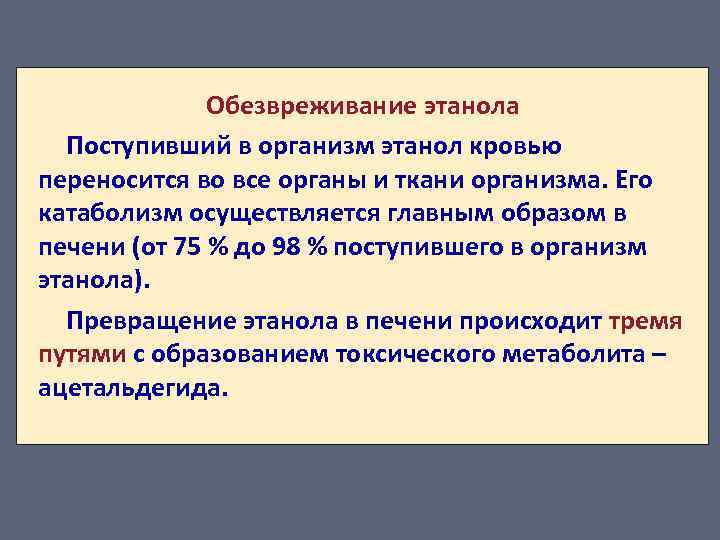 Обезвреживание этанола

Поступивший в организм этанол кровью переносится во все органы и ткани организма. Его катаболизм осуществляется главным образом в печени (от 75 % до 98 % поступившего в организм этанола).

Превращение этанола в печени происходит тремя путями с образованием токсического метаболита – ацетальдегида.